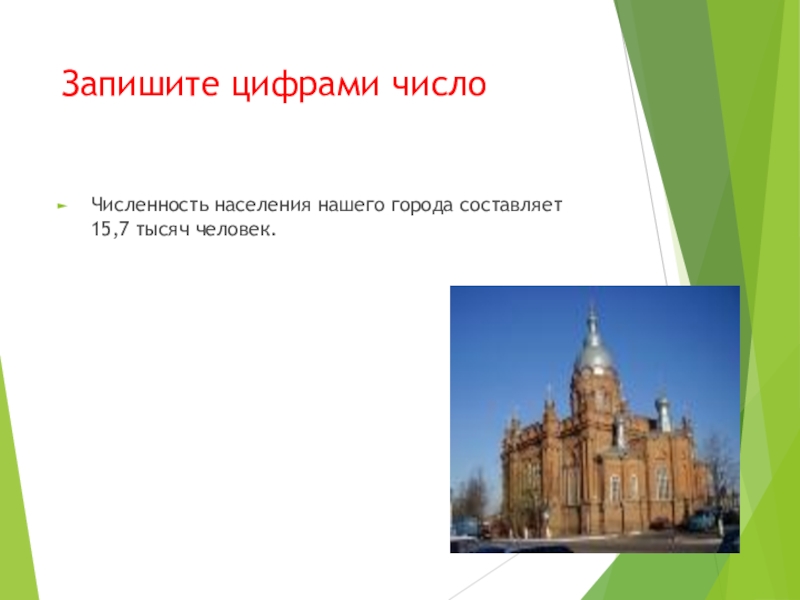 Запишите цифрами число

Численность населения нашего города составляет 15,7 тысяч человек.